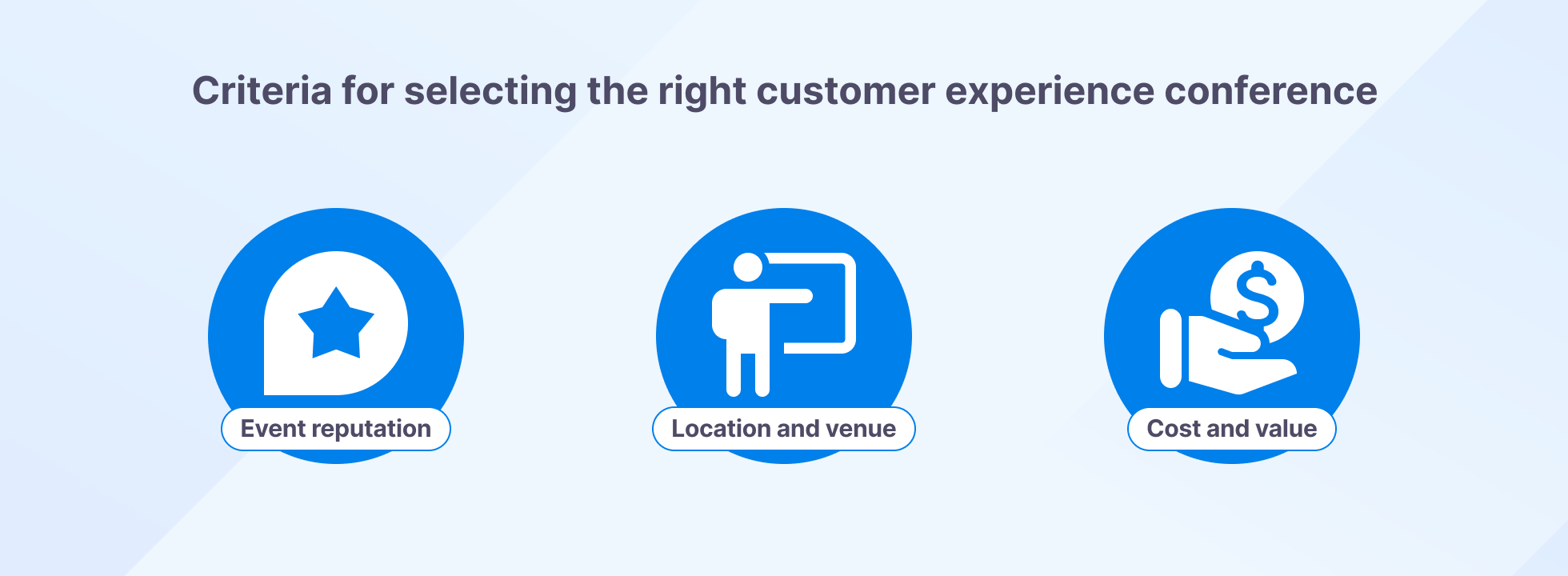 Criteria for selecting the right customer experience conference

Event reputation

Location and venue

Cost and value